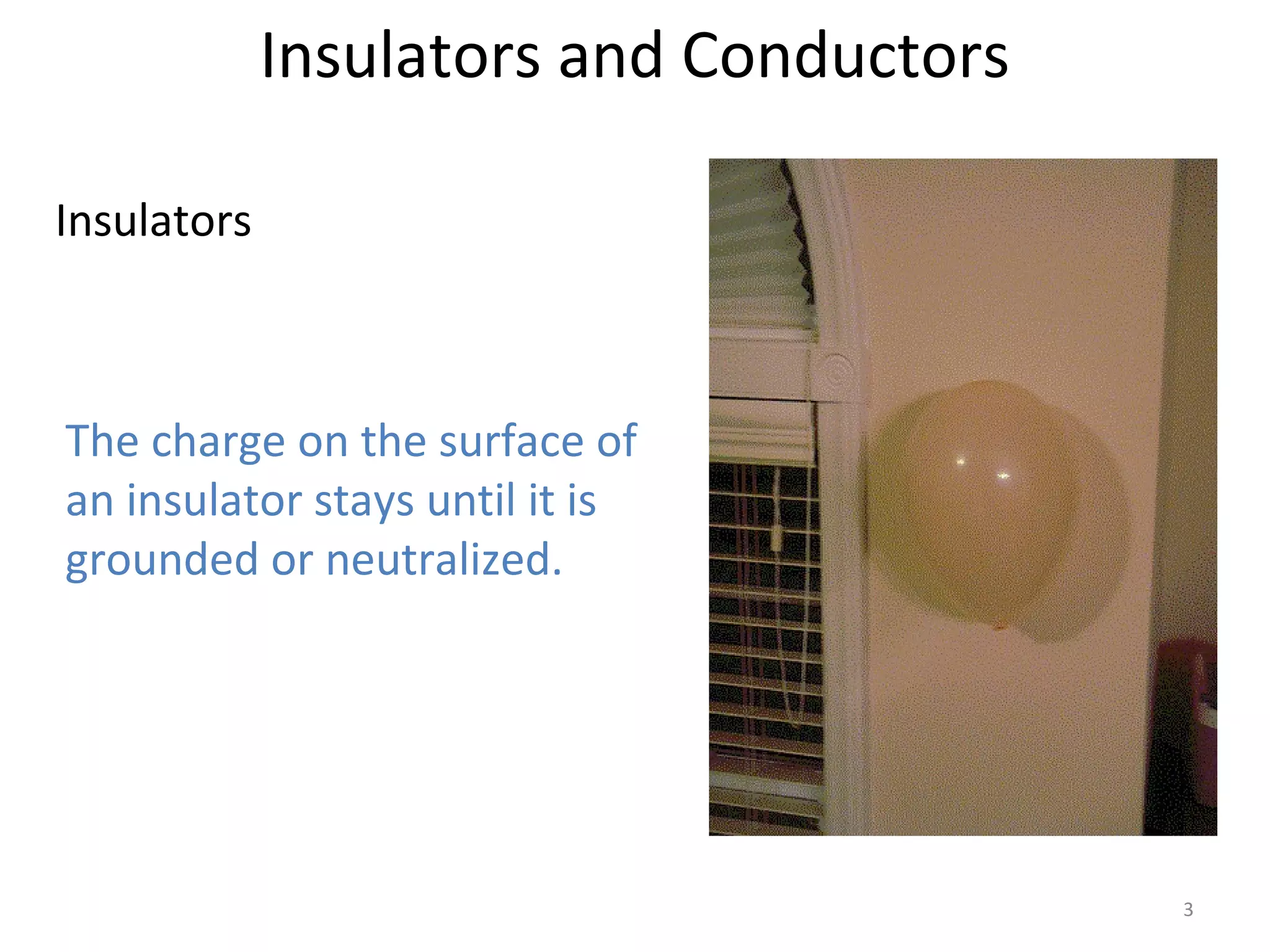 Insulators and Conductors

Insulators

The charge on the surface of an insulator stays until it is grounded or neutralized.

3